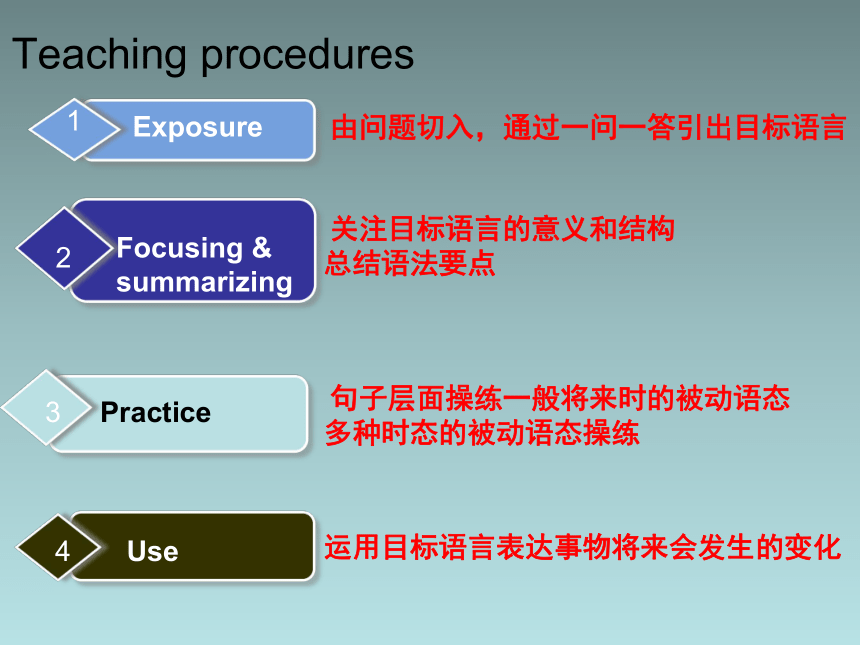 Teaching procedures

1 Exposure

由问题切入，通过一问一答引出目标语言

2 Focusing & summarizing

关注目标语言的意义和结构
总结语法要点

3 Practice

句子层面操练一般将来时的被动语态
多种时态的被动语态操练

4 Use

运用目标语言表达事物将来会发生的变化